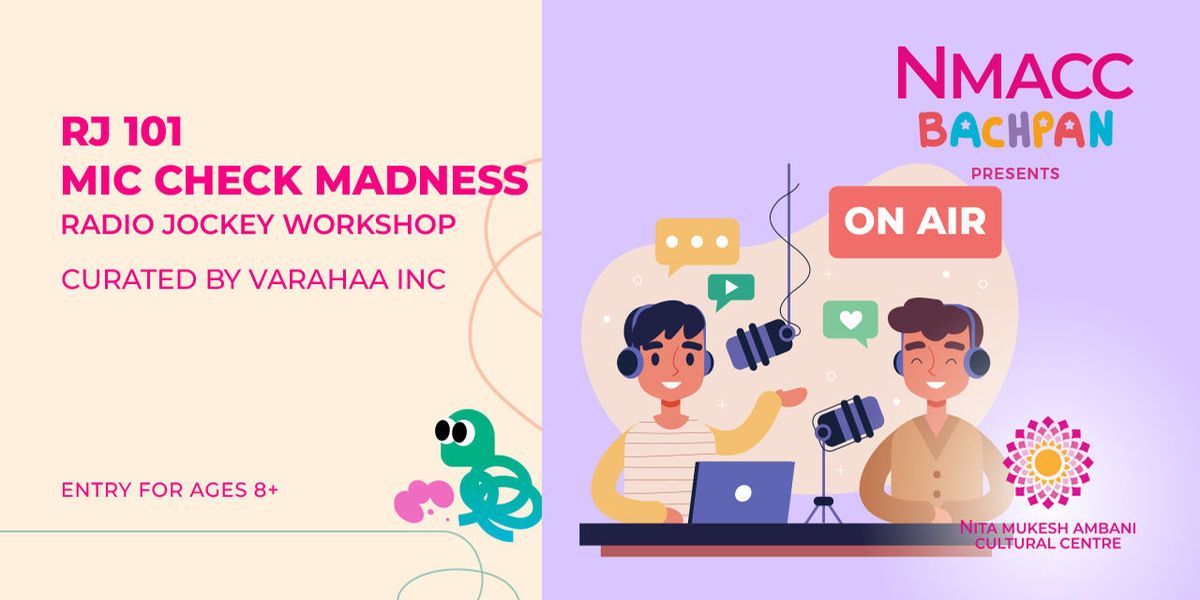 RJ 101
MIC CHECK MADNESS
RADIO JOCKEY WORKSHOP

CURATED BY VARAHAA INC

ENTRY FOR AGES 8+

NMACC
BACHPAN
PRESENTS

ON AIR

NITA MUKESH AMBANI
CULTURAL CENTRE